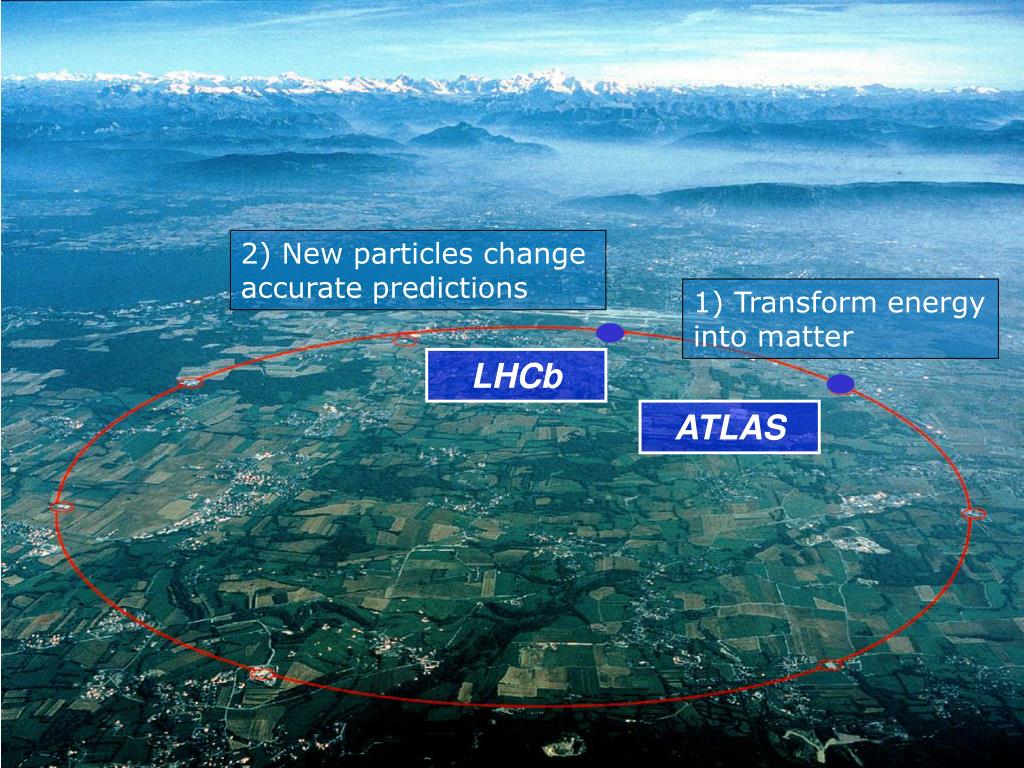 2) New particles change accurate predictions

1) Transform energy into matter

LHCb

ATLAS